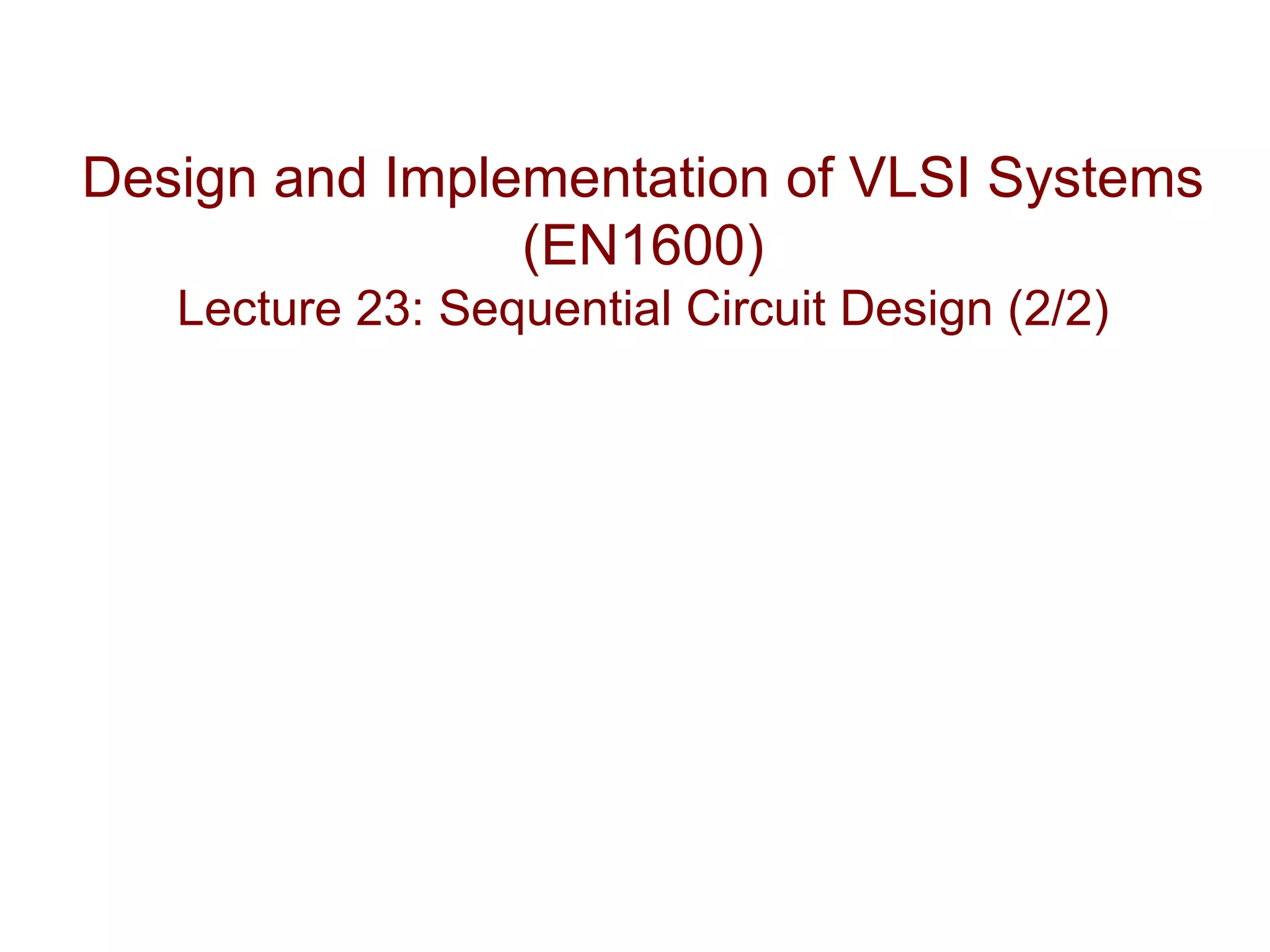 Design and Implementation of VLSI Systems (EN1600)
Lecture 23: Sequential Circuit Design (2/2)